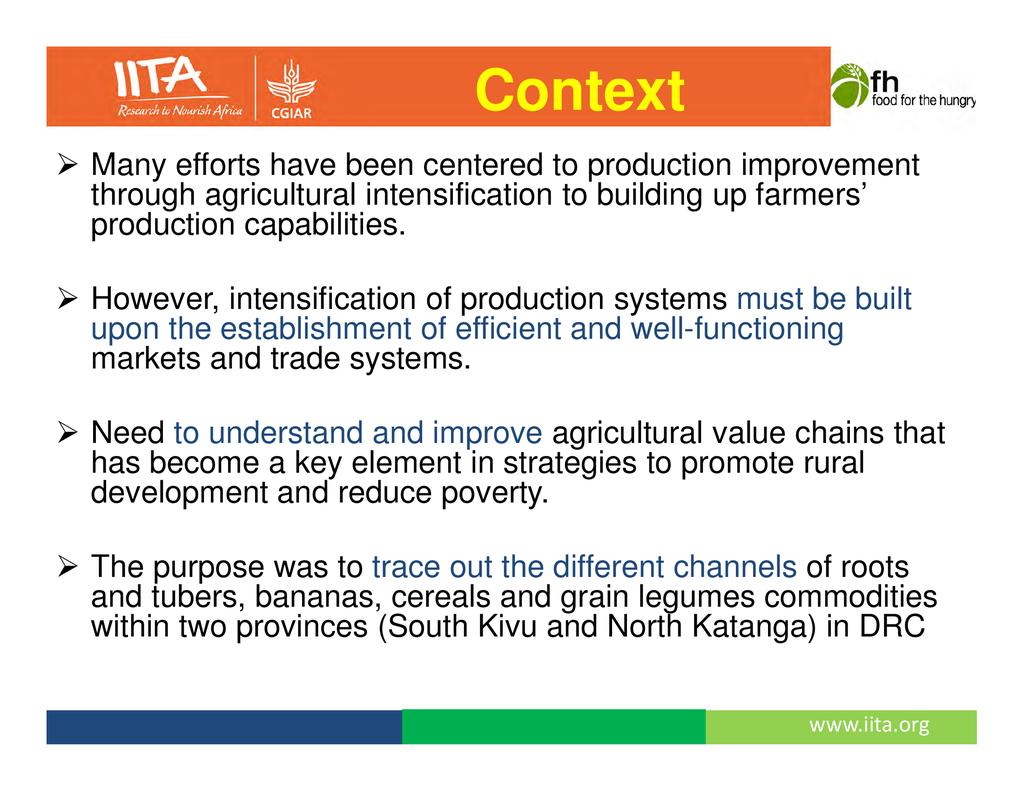 IITA
Research to Nourish Africa
CGIAR

Context

fh
food for the hungry

➢ Many efforts have been centered to production improvement through agricultural intensification to building up farmers' production capabilities.

➢ However, intensification of production systems must be built upon the establishment of efficient and well-functioning markets and trade systems.

➢ Need to understand and improve agricultural value chains that has become a key element in strategies to promote rural development and reduce poverty.

➢ The purpose was to trace out the different channels of roots and tubers, bananas, cereals and grain legumes commodities within two provinces (South Kivu and North Katanga) in DRC

www.iita.org